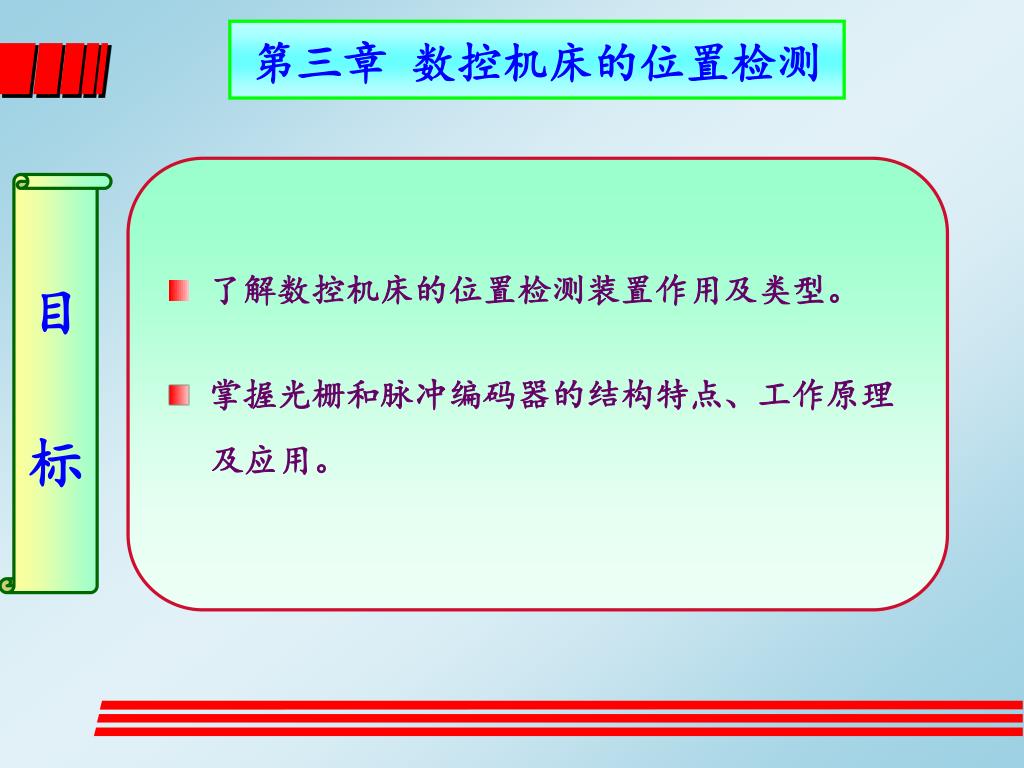 第三章 数控机床的位置检测

目标

了解数控机床的位置检测装置作用及类型。

掌握光栅和脉冲编码器的结构特点、工作原理及应用。